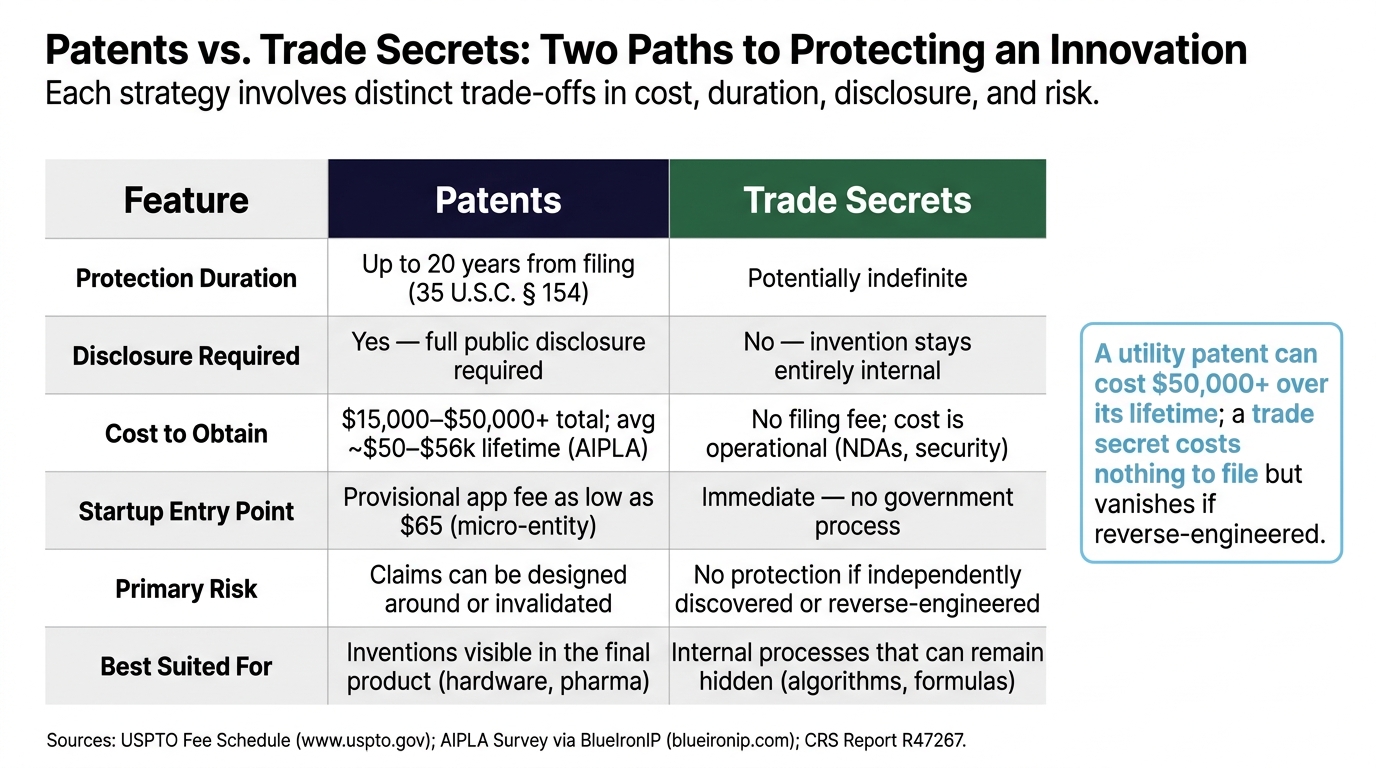 Patents vs. Trade Secrets: Two Paths to Protecting an Innovation
Each strategy involves distinct trade-offs in cost, duration, disclosure, and risk.

| Feature | Patents | Trade Secrets |
|---|---|---|
| Protection Duration | Up to 20 years from filing (35 U.S.C. § 154) | Potentially indefinite |
| Disclosure Required | Yes — full public disclosure required | No — invention stays entirely internal |
| Cost to Obtain | \$15,000–\$50,000+ total; avg ~\$50–\$56k lifetime (AIPLA) | No filing fee; cost is operational (NDAs, security) |
| Startup Entry Point | Provisional app fee as low as \$65 (micro-entity) | Immediate — no government process |
| Primary Risk | Claims can be designed around or invalidated | No protection if independently discovered or reverse-engineered |
| Best Suited For | Inventions visible in the final product (hardware, pharma) | Internal processes that can remain hidden (algorithms, formulas) |

A utility patent can cost \$50,000+ over its lifetime; a trade secret costs nothing to file but vanishes if reverse-engineered.

Sources: USPTO Fee Schedule (www.uspto.gov); AIPLA Survey via BlueIronIP (blueironip.com); CRS Report R47267.